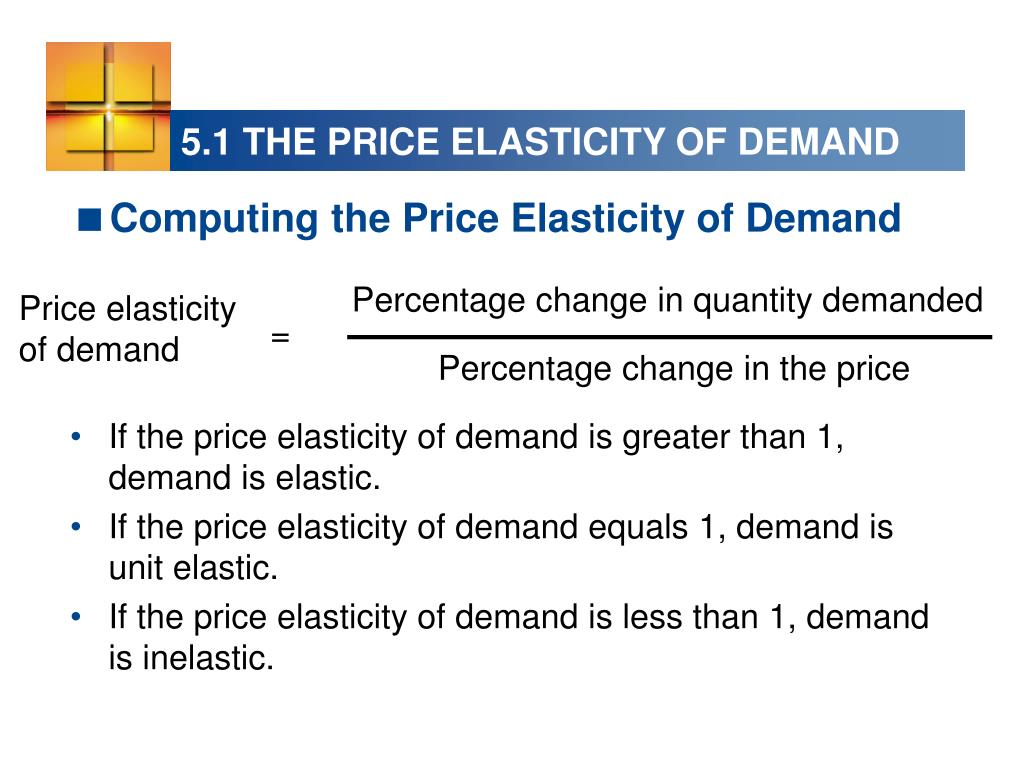 5.1 THE PRICE ELASTICITY OF DEMAND

■ Computing the Price Elasticity of Demand

$\text{Price elasticity of demand} = \frac{\text{Percentage change in quantity demanded}}{\text{Percentage change in the price}}$

• If the price elasticity of demand is greater than 1, demand is elastic.
• If the price elasticity of demand equals 1, demand is unit elastic.
• If the price elasticity of demand is less than 1, demand is inelastic.